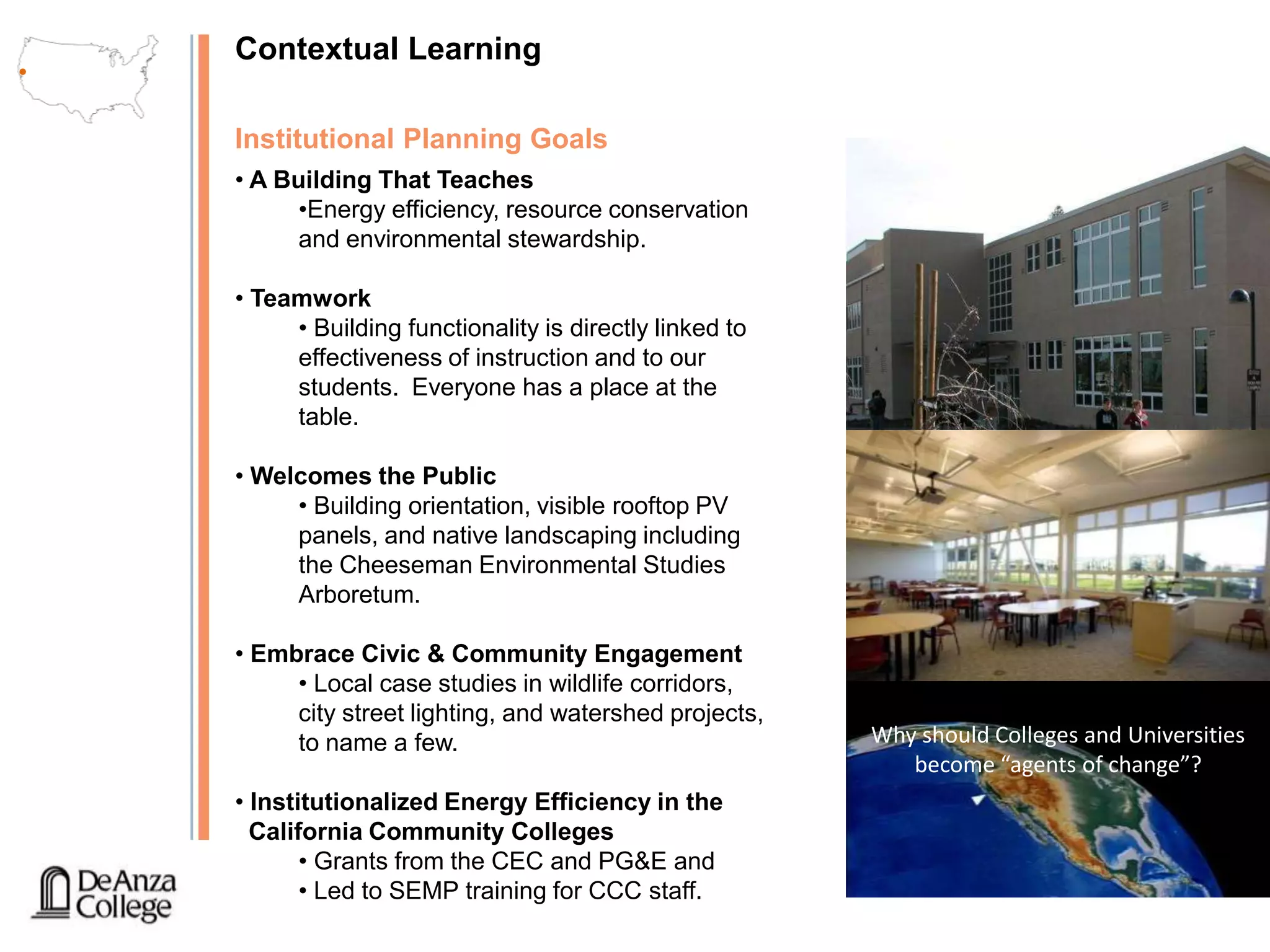 Contextual Learning

Institutional Planning Goals

• A Building That Teaches
•Energy efficiency, resource conservation and environmental stewardship.

• Teamwork
• Building functionality is directly linked to effectiveness of instruction and to our students. Everyone has a place at the table.

• Welcomes the Public
• Building orientation, visible rooftop PV panels, and native landscaping including the Cheeseman Environmental Studies Arboretum.

• Embrace Civic & Community Engagement
• Local case studies in wildlife corridors, city street lighting, and watershed projects, to name a few.

• Institutionalized Energy Efficiency in the California Community Colleges
• Grants from the CEC and PG&E and
• Led to SEMP training for CCC staff.

Why should Colleges and Universities become "agents of change"?

DeAnza College